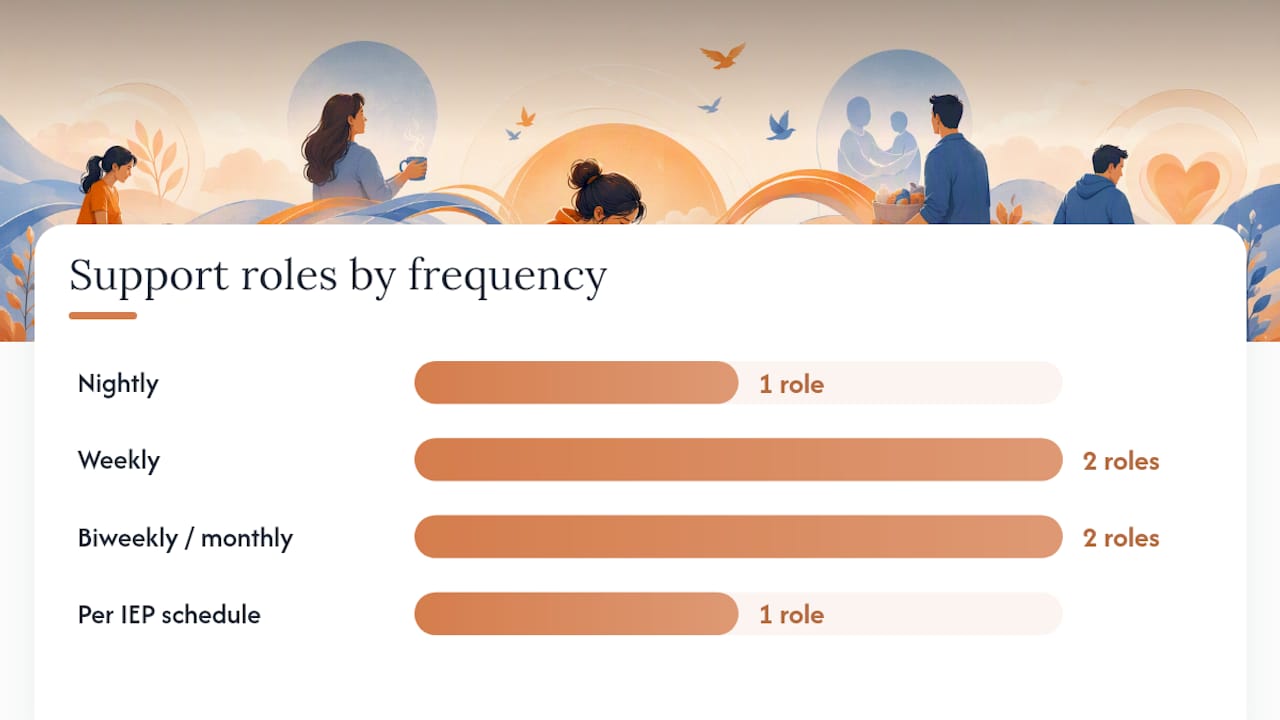 Support roles by frequency

Nightly 1 role

Weekly 2 roles

Biweekly / monthly 2 roles

Per IEP schedule 1 role